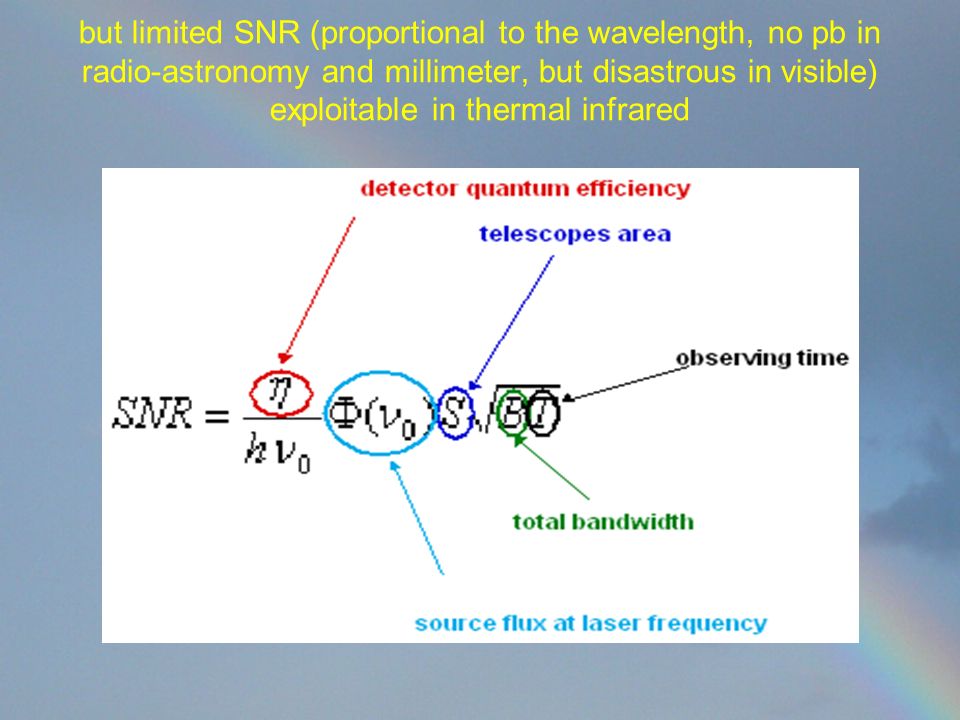 but limited SNR (proportional to the wavelength, no pb in radio-astronomy and millimeter, but disastrous in visible) exploitable in thermal infrared

detector quantum efficiency

telescopes area

observing time

$SNR = \frac{\eta}{h\nu_0}\Phi(\nu_0)S\sqrt{BT}$

total bandwidth

source flux at laser frequency